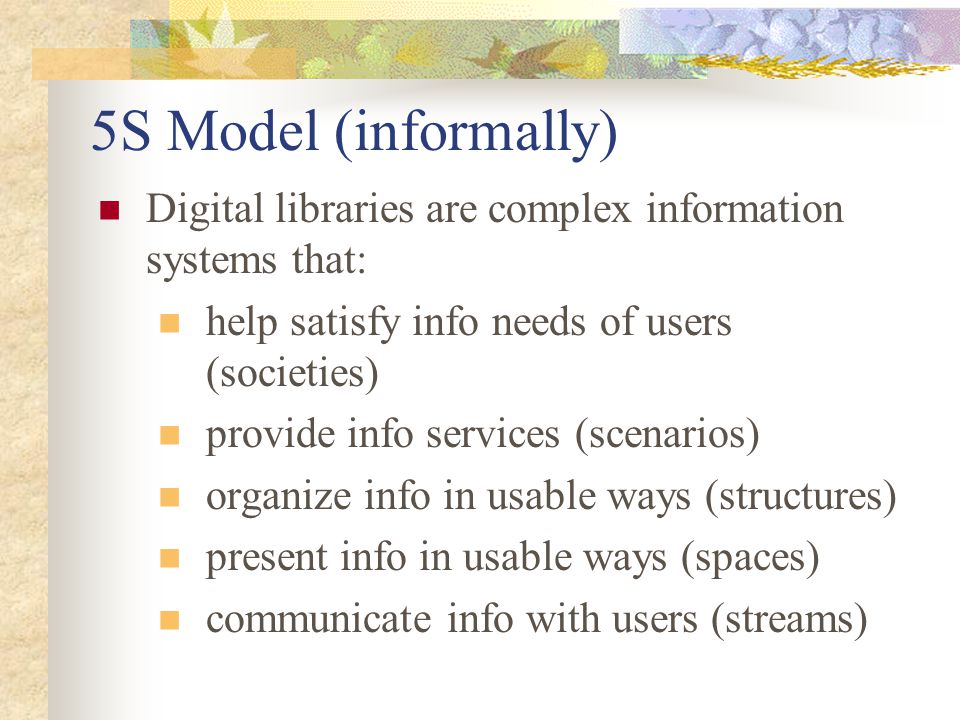 5S Model (informally)

- Digital libraries are complex information systems that:
  - help satisfy info needs of users (societies)
  - provide info services (scenarios)
  - organize info in usable ways (structures)
  - present info in usable ways (spaces)
  - communicate info with users (streams)